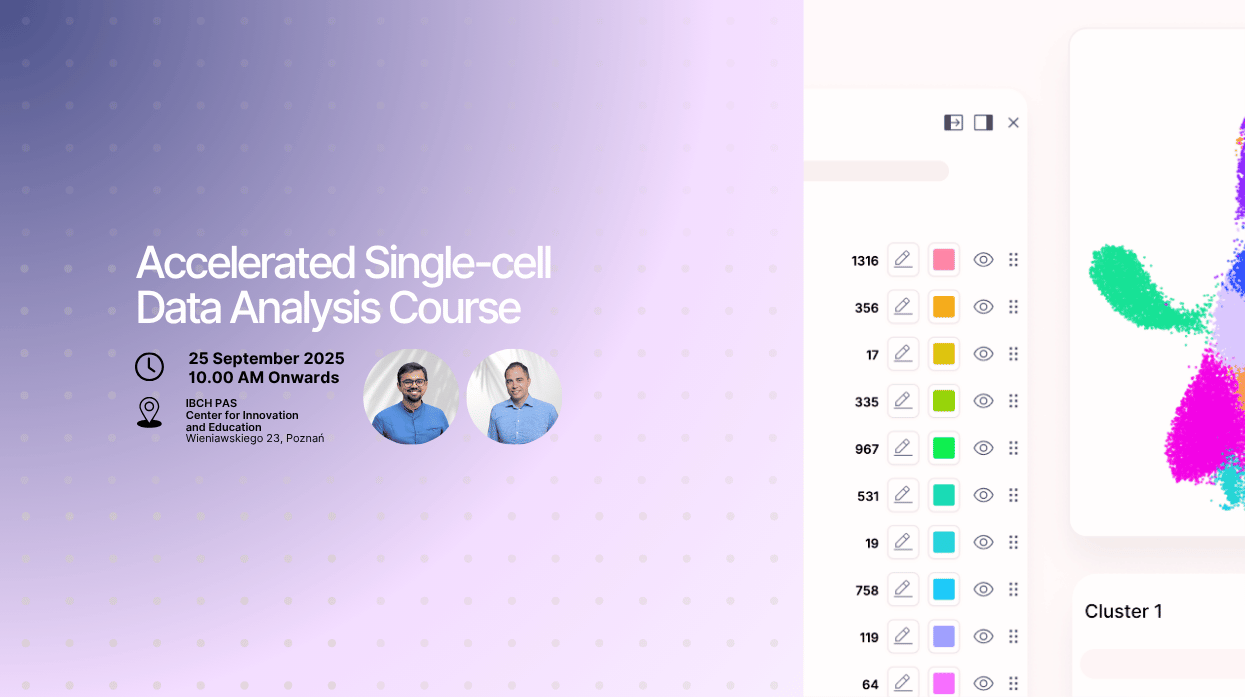 Accelerated Single-cell Data Analysis Course

25 September 2025
10.00 AM Onwards

IBCH PAS
Center for Innovation and Education
Wieniawskiego 23, Poznań

1316
356
17
335
967
531
19
758
119
64

Cluster 1